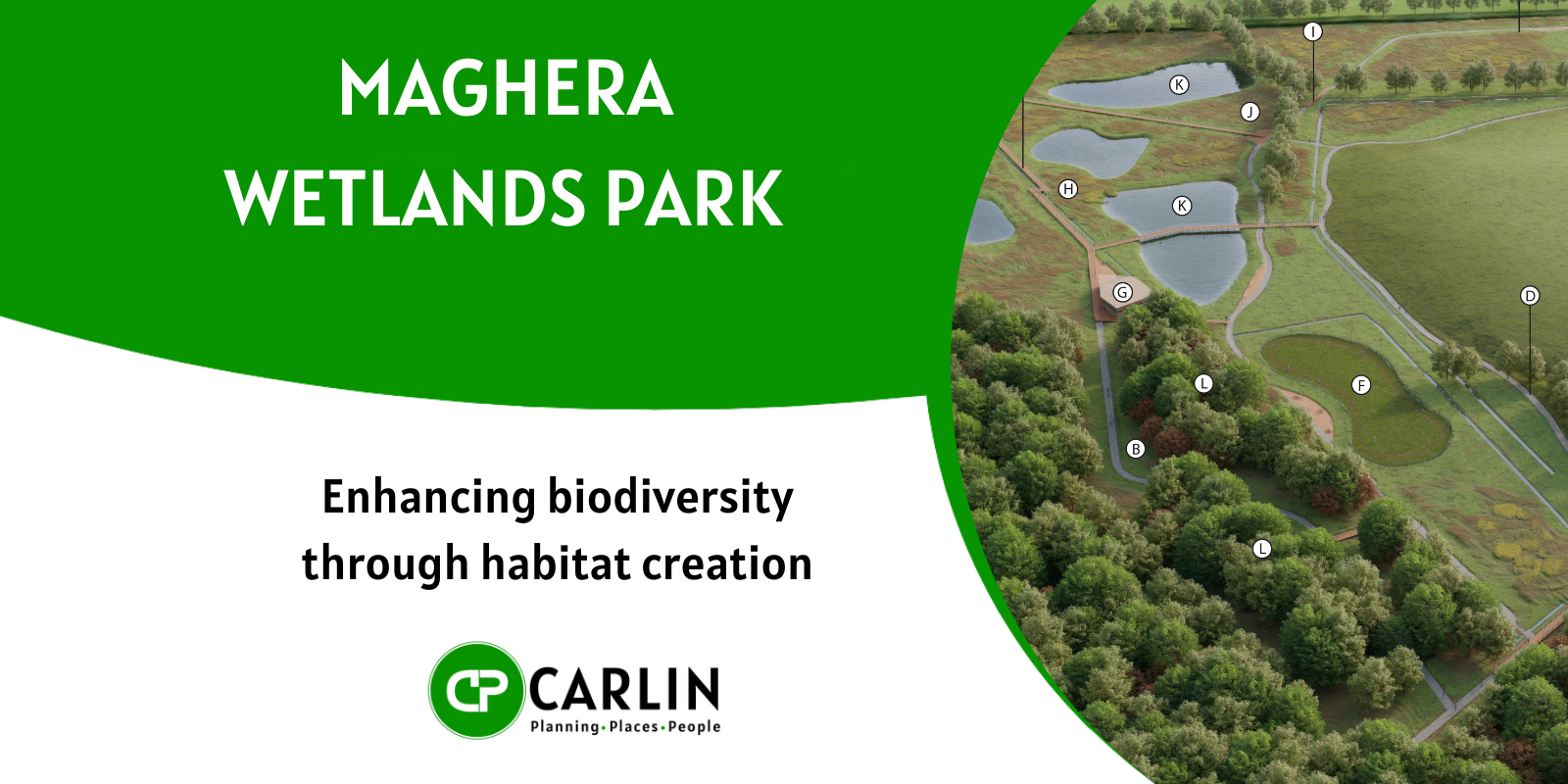 MAGHERA WETLANDS PARK

Enhancing biodiversity through habitat creation

CP CARLIN
Planning · Places · People

I
K
J
H
K
G
D
L
F
B
L